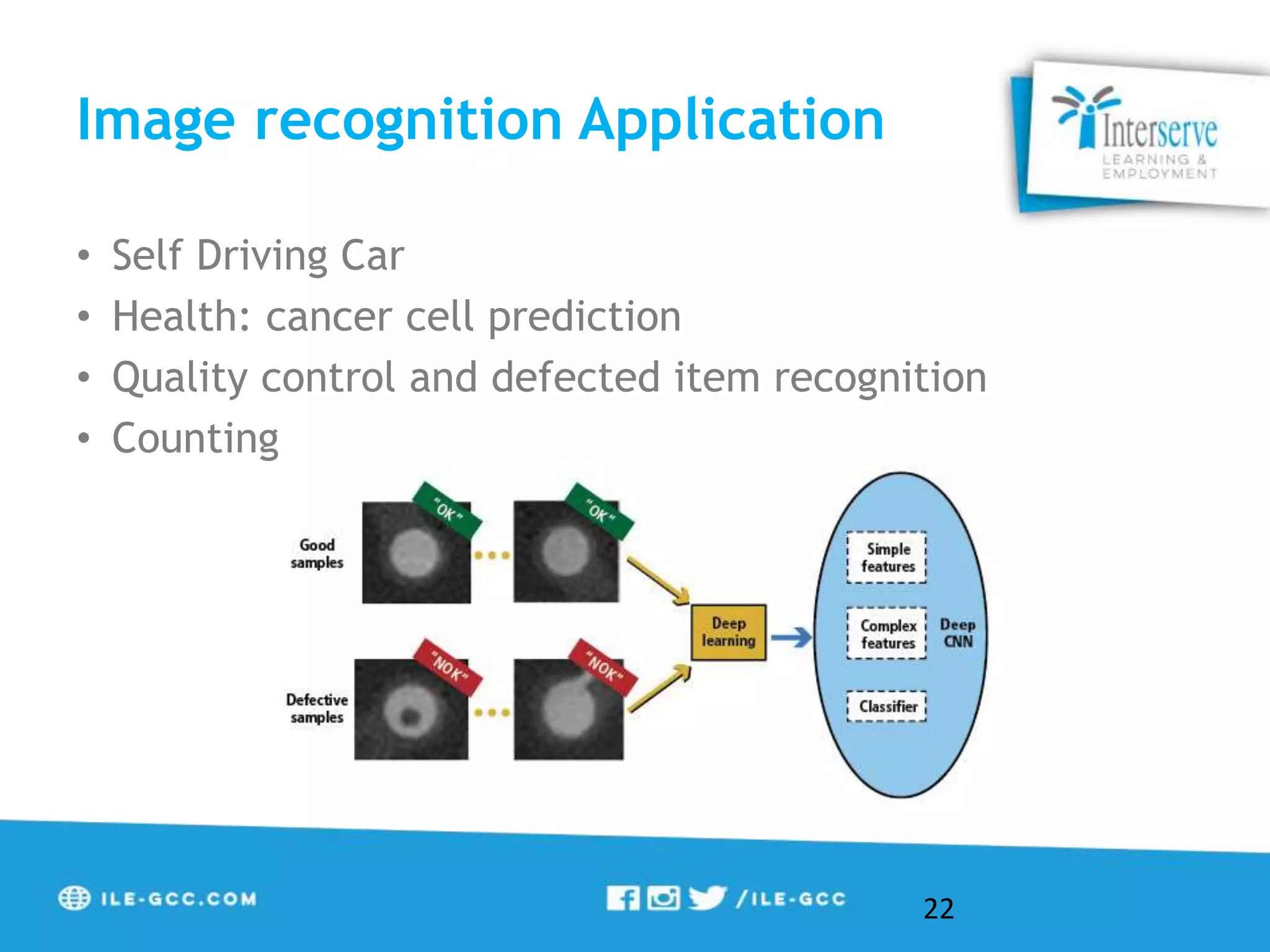 Image recognition Application

Interserve
LEARNING & EMPLOYMENT

• Self Driving Car
• Health: cancer cell prediction
• Quality control and defected item recognition
• Counting

Good samples
"OK"
"OK"
Defective samples
"NOK"
"NOK"
Deep learning
Simple features
Complex features
Classifier
Deep CNN

ILE-GCC.COM
/ILE-GCC
22